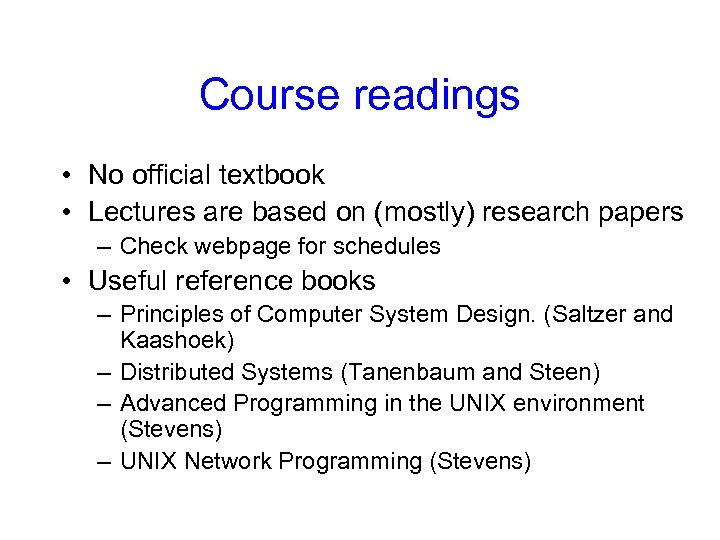 Course readings

• No official textbook
• Lectures are based on (mostly) research papers
  – Check webpage for schedules
• Useful reference books
  – Principles of Computer System Design. (Saltzer and Kaashoek)
  – Distributed Systems (Tanenbaum and Steen)
  – Advanced Programming in the UNIX environment (Stevens)
  – UNIX Network Programming (Stevens)